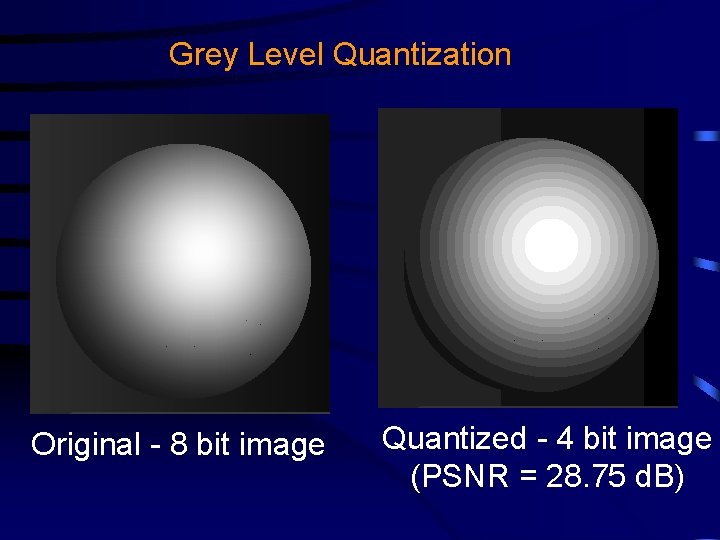 Grey Level Quantization

Original - 8 bit image

Quantized - 4 bit image (PSNR = 28.75 dB)